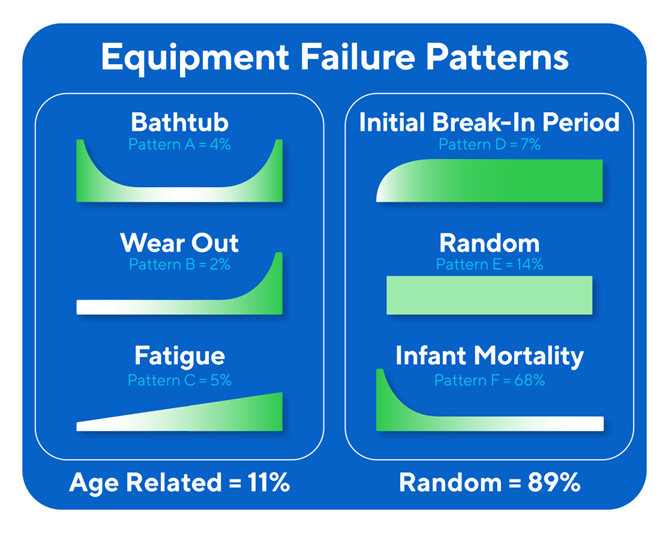 Equipment Failure Patterns

Bathtub
Pattern A = 4%

Wear Out
Pattern B = 2%

Fatigue
Pattern C = 5%

Age Related = 11%

Initial Break-In Period
Pattern D = 7%

Random
Pattern E = 14%

Infant Mortality
Pattern F = 68%

Random = 89%